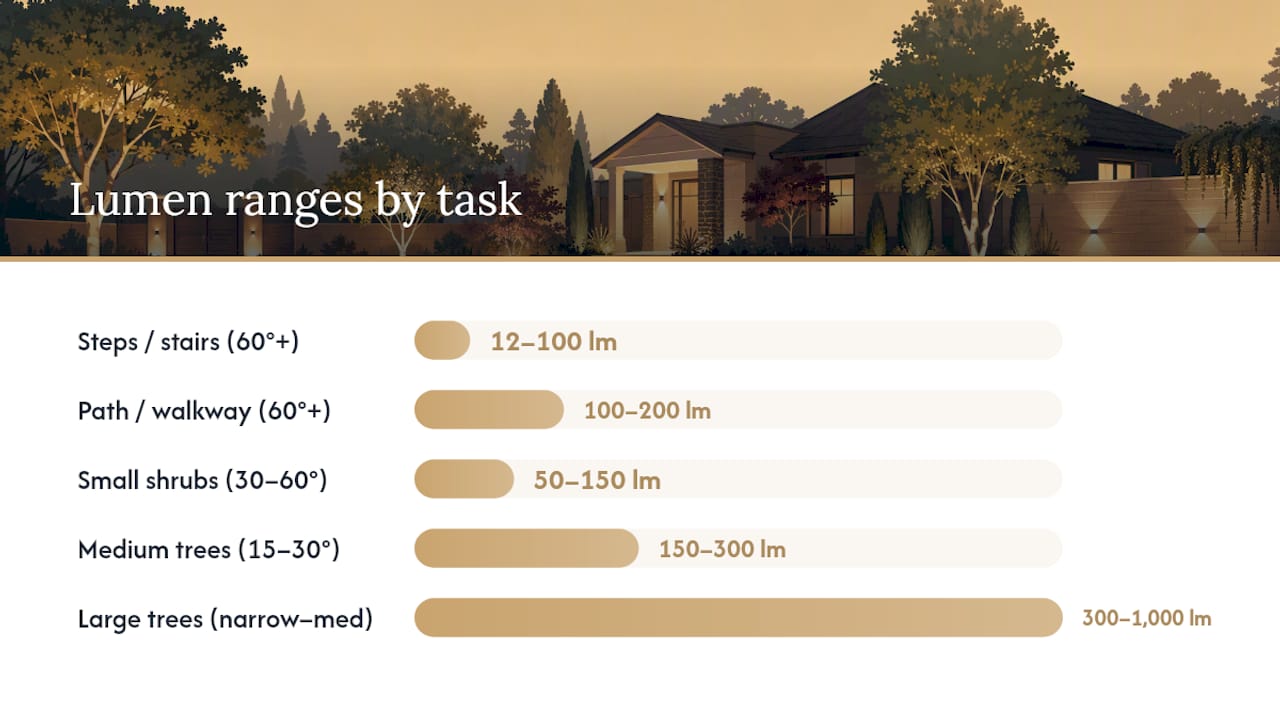 Lumen ranges by task

Steps / stairs (60°+) 12–100 lm

Path / walkway (60°+) 100–200 lm

Small shrubs (30–60°) 50–150 lm

Medium trees (15–30°) 150–300 lm

Large trees (narrow–med) 300–1,000 lm